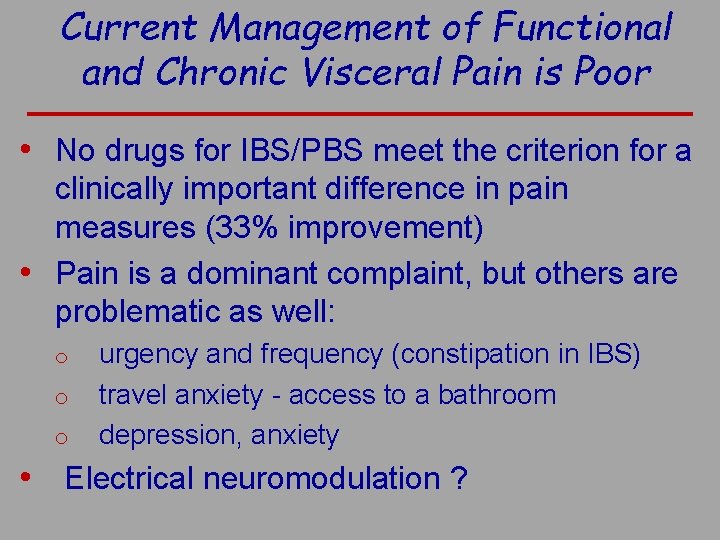 Current Management of Functional and Chronic Visceral Pain is Poor

• No drugs for IBS/PBS meet the criterion for a clinically important difference in pain measures (33% improvement)
• Pain is a dominant complaint, but others are problematic as well:
o urgency and frequency (constipation in IBS)
o travel anxiety - access to a bathroom
o depression, anxiety
• Electrical neuromodulation ?